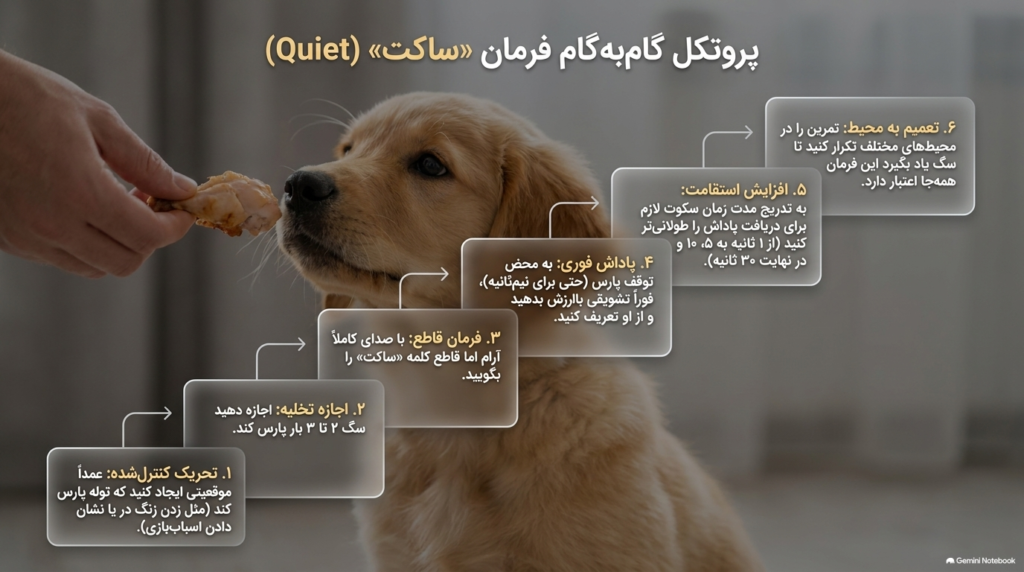 پروتکل گام‌به‌گام فرمان «ساکت» (Quiet)

۱. تحریک کنترل‌شده: عمداً موقعیتی ایجاد کنید که توله پارس کند (مثل زدن زنگ در یا نشان دادن اسباب‌بازی).

۲. اجازه تخلیه: اجازه دهید سگ ۲ تا ۳ بار پارس کند.

۳. فرمان قاطع: با صدای کاملاً آرام اما قاطع کلمه «ساکت» را بگویید.

۴. پاداش فوری: به محض توقف پارس (حتی برای نیم‌ثانیه)، فوراً تشویقی باارزش بدهید و از او تعریف کنید.

۵. افزایش استقامت: به تدریج مدت زمان سکوت لازم برای دریافت پاداش را طولانی‌تر کنید (از ۱ ثانیه به ۵، ۱۰ و در نهایت ۳۰ ثانیه).

۶. تعمیم به محیط: تمرین را در محیط‌های مختلف تکرار کنید تا سگ یاد بگیرد این فرمان همه‌جا اعتبار دارد.

Gemini Notebook